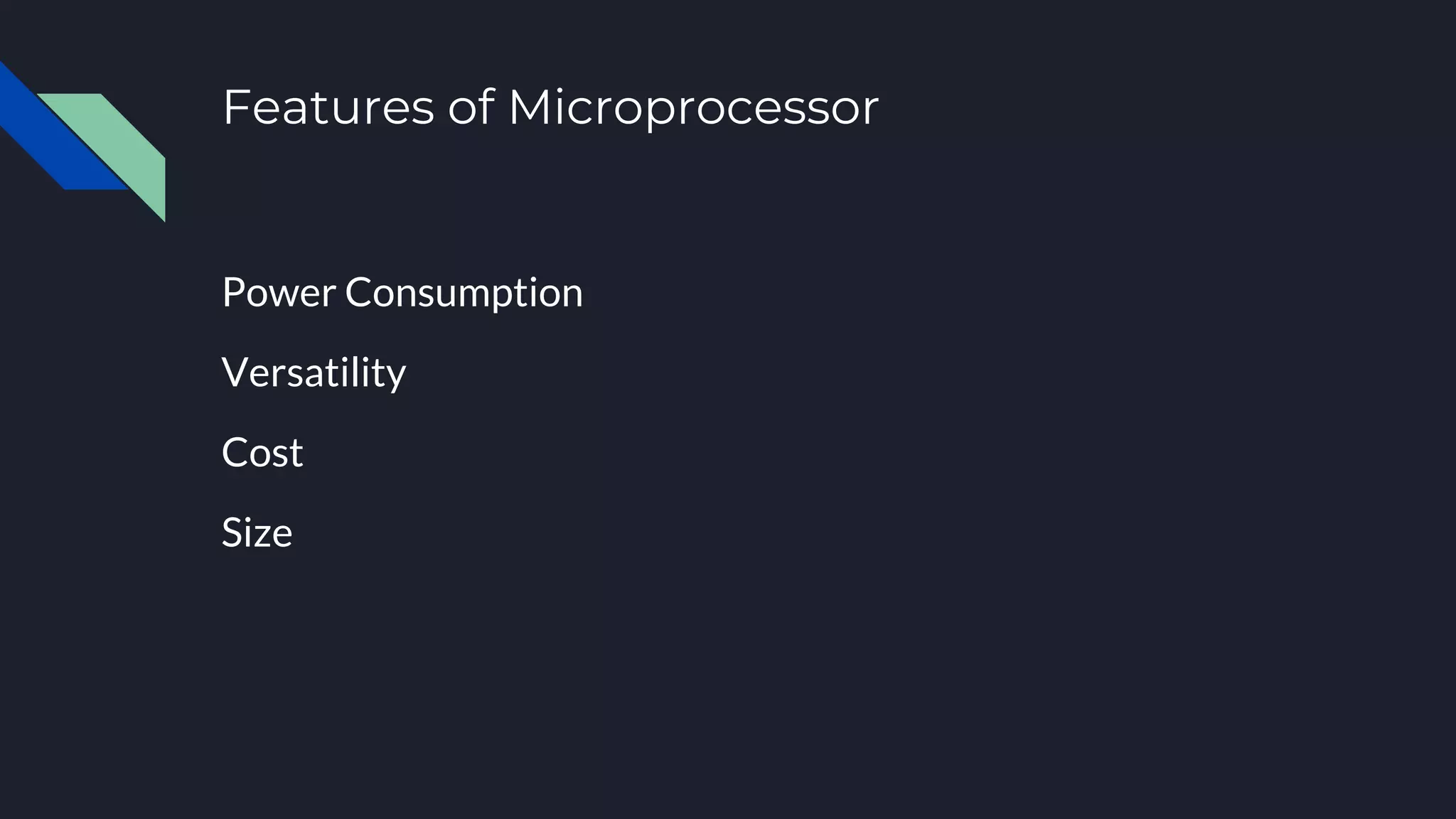 Features of Microprocessor

Power Consumption

Versatility

Cost

Size